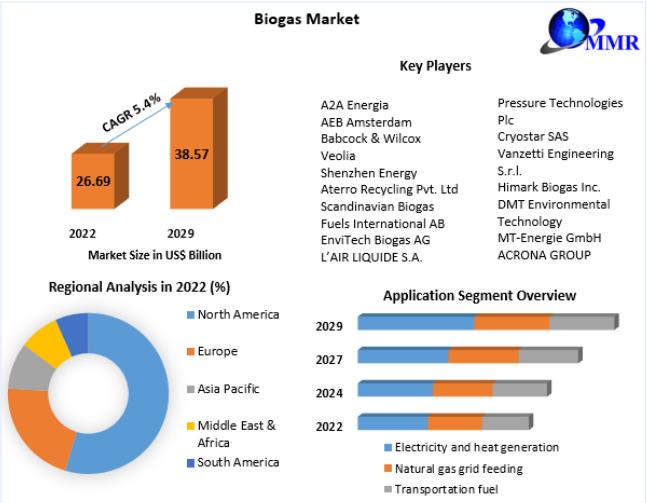 Biogas Market

MMR

CAGR 5.4%

26.69

38.57

2022

2029

Market Size in US$ Billion

Key Players

A2A Energia
AEB Amsterdam
Babcock & Wilcox
Veolia
Shenzhen Energy
Aterro Recycling Pvt. Ltd
Scandinavian Biogas
Fuels International AB
EnviTech Biogas AG
L'AIR LIQUIDE S.A.

Pressure Technologies Plc
Cryostar SAS
Vanzetti Engineering S.r.l.
Himark Biogas Inc.
DMT Environmental Technology
MT-Energie GmbH
ACRONA GROUP

Regional Analysis in 2022 (%)

North America
Europe
Asia Pacific
Middle East & Africa
South America

Application Segment Overview

2029
2027
2024
2022

Electricity and heat generation
Natural gas grid feeding
Transportation fuel